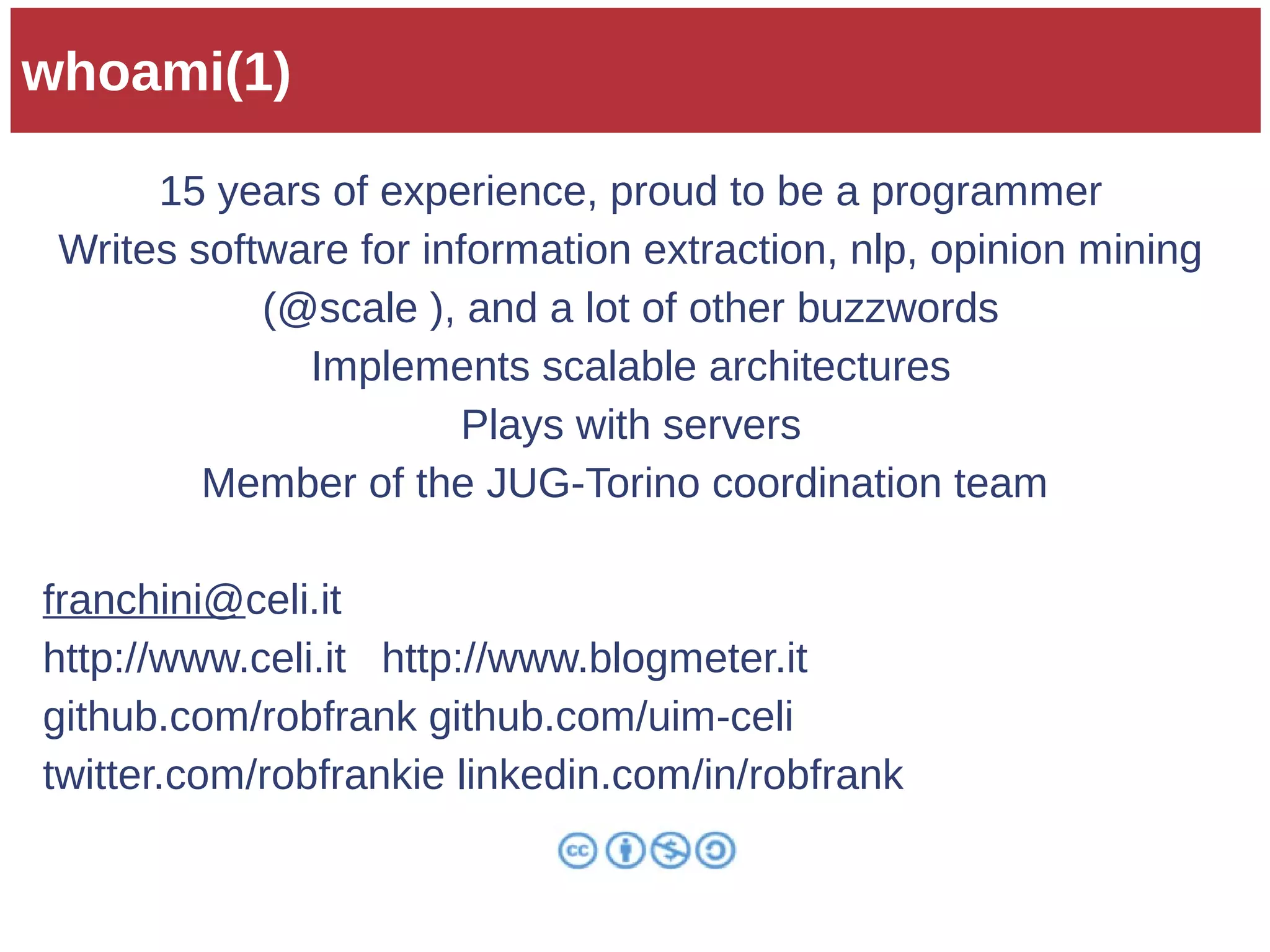 whoami(1)

15 years of experience, proud to be a programmer
Writes software for information extraction, nlp, opinion mining (@scale ), and a lot of other buzzwords
Implements scalable architectures
Plays with servers
Member of the JUG-Torino coordination team

franchini@celi.it
http://www.celi.it http://www.blogmeter.it
github.com/robfrank github.com/uim-celi
twitter.com/robfrankie linkedin.com/in/robfrank

cc